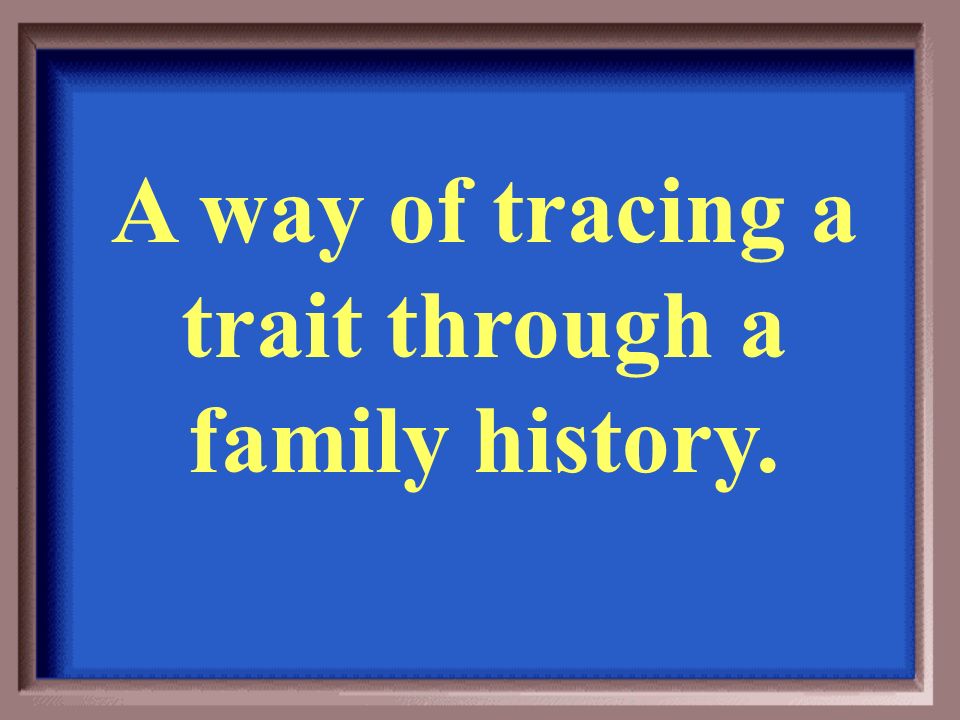 A way of tracing a trait through a family history.